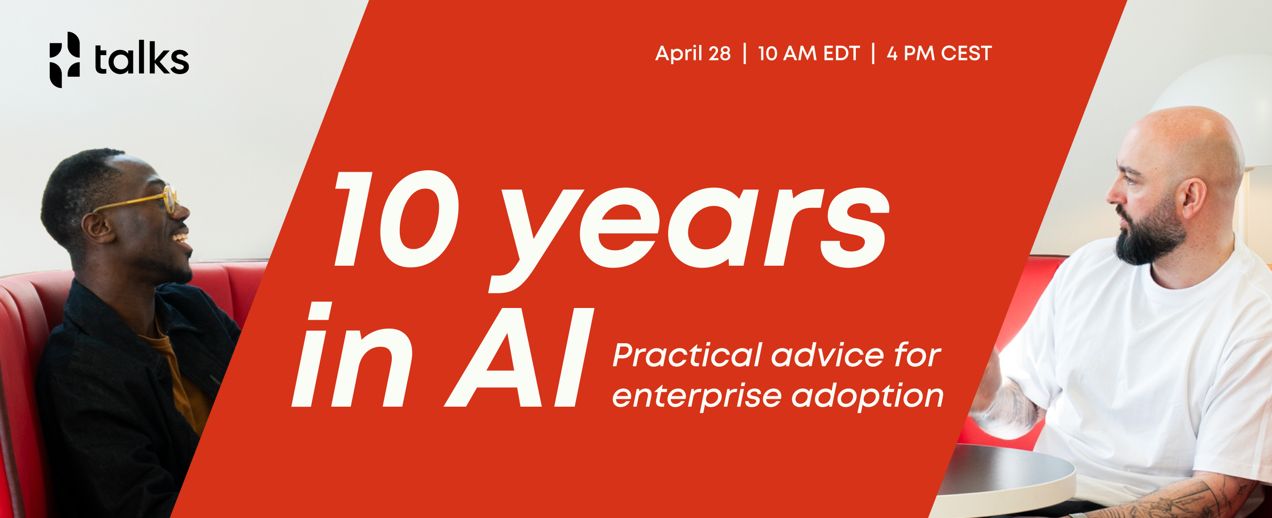 talks

April 28 | 10 AM EDT | 4 PM CEST

10 years in AI

Practical advice for enterprise adoption